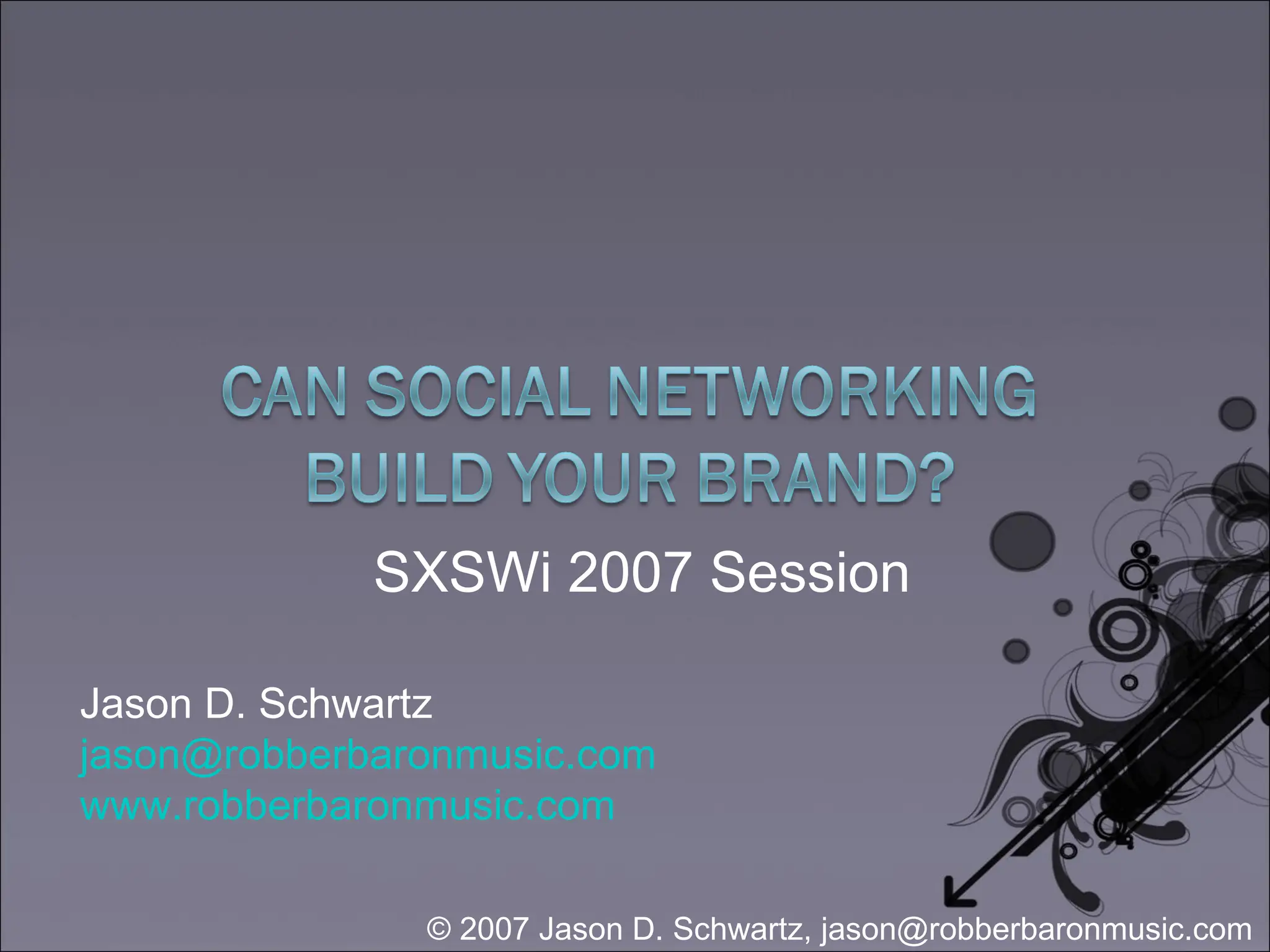 CAN SOCIAL NETWORKING BUILD YOUR BRAND?

SXSWi 2007 Session

Jason D. Schwartz
jason@robberbaronmusic.com
www.robberbaronmusic.com

© 2007 Jason D. Schwartz, jason@robberbaronmusic.com